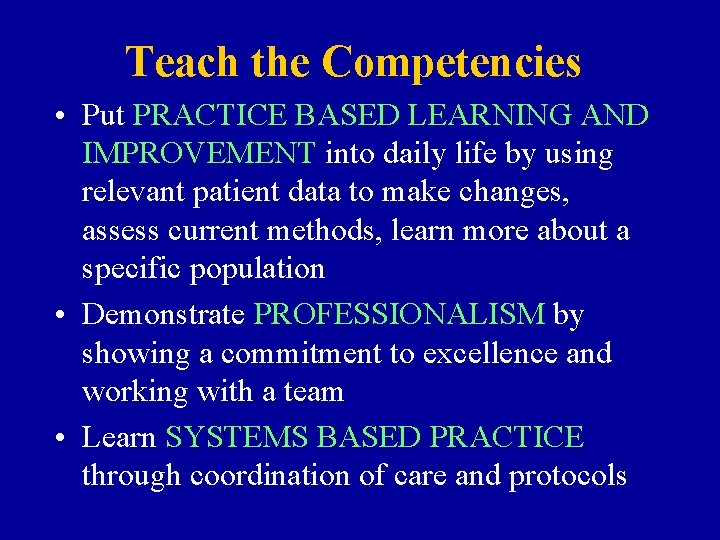 Teach the Competencies

• Put PRACTICE BASED LEARNING AND IMPROVEMENT into daily life by using relevant patient data to make changes, assess current methods, learn more about a specific population

• Demonstrate PROFESSIONALISM by showing a commitment to excellence and working with a team

• Learn SYSTEMS BASED PRACTICE through coordination of care and protocols